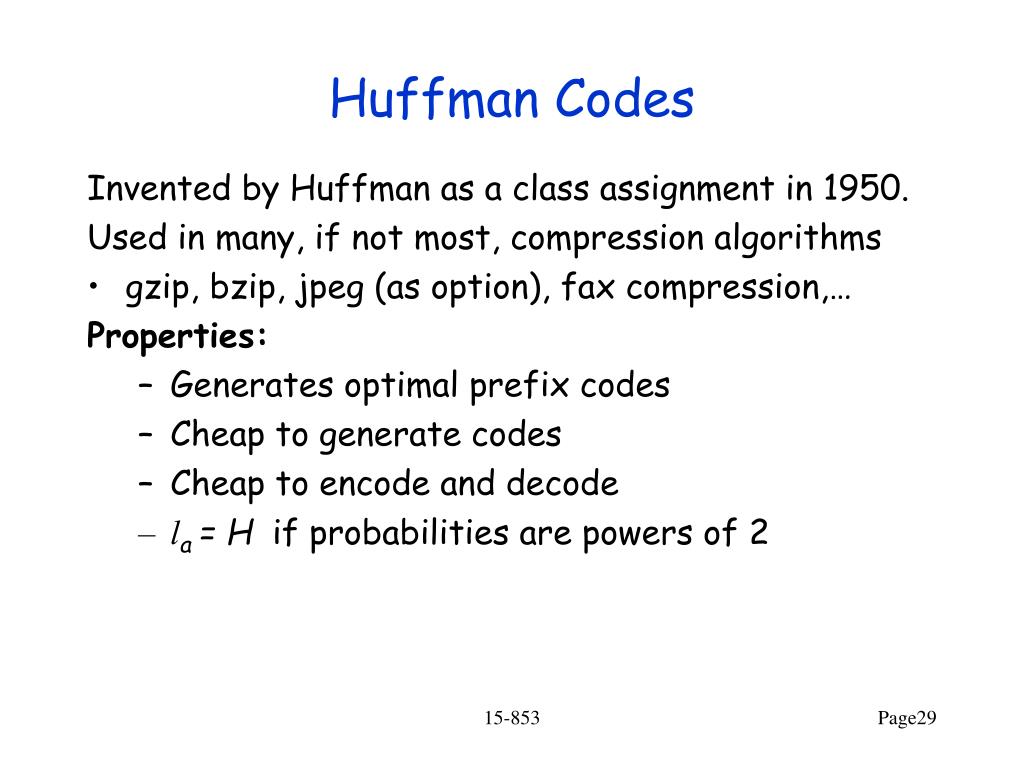 Huffman Codes

Invented by Huffman as a class assignment in 1950.

Used in many, if not most, compression algorithms

• gzip, bzip, jpeg (as option), fax compression,…

**Properties:**

– Generates optimal prefix codes

– Cheap to generate codes

– Cheap to encode and decode

– $l_a = H$ if probabilities are powers of 2

15-853

Page29